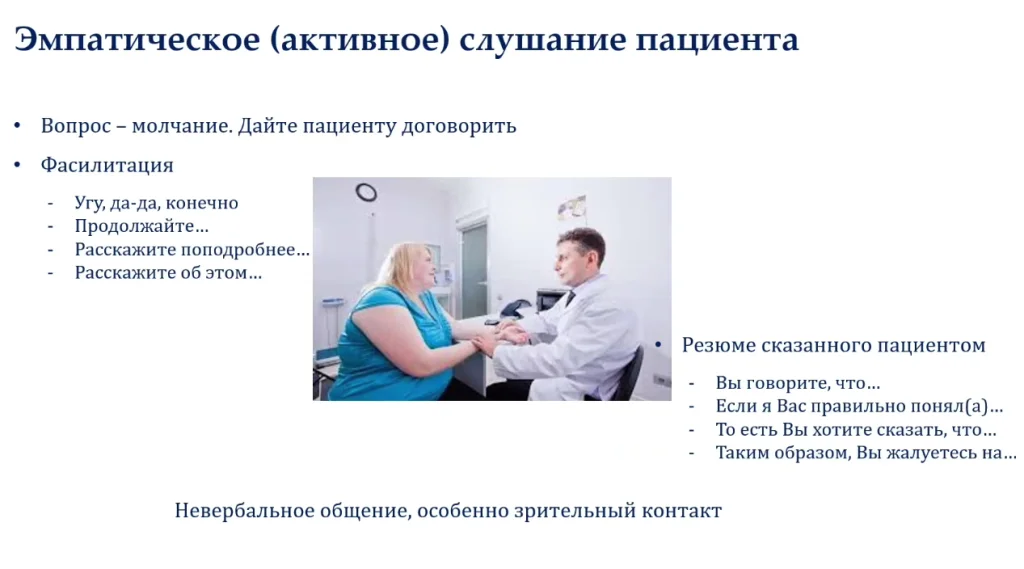 Эмпатическое (активное) слушание пациента

• Вопрос – молчание. Дайте пациенту договорить

• Фасилитация

- Угу, да-да, конечно
- Продолжайте…
- Расскажите поподробнее…
- Расскажите об этом…

• Резюме сказанного пациентом

- Вы говорите, что…
- Если я Вас правильно понял(а)…
- То есть Вы хотите сказать, что…
- Таким образом, Вы жалуетесь на…

Невербальное общение, особенно зрительный контакт